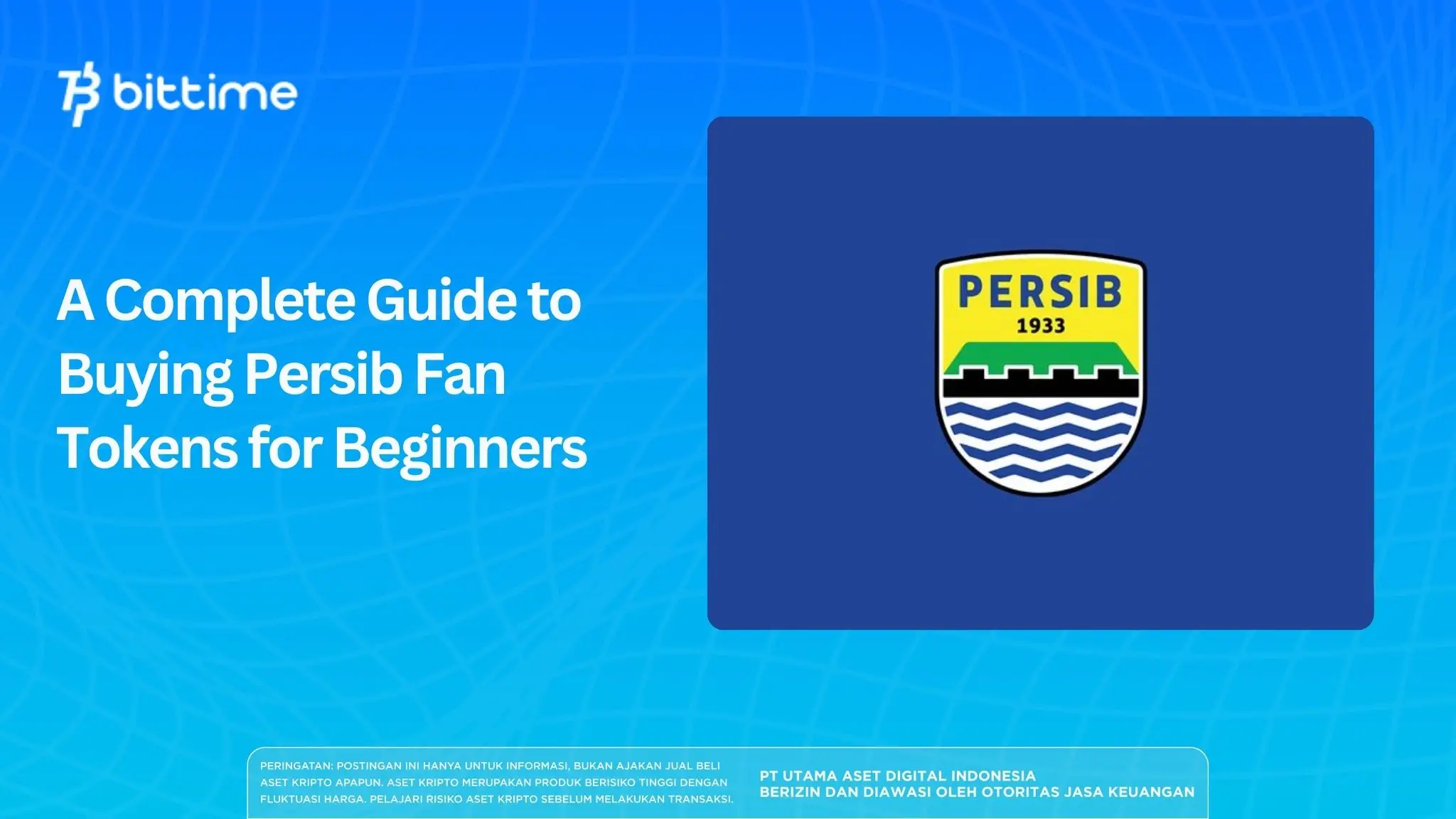 bittime

A Complete Guide to Buying Persib Fan Tokens for Beginners

PERSIB
1933

PERINGATAN: POSTINGAN INI HANYA UNTUK INFORMASI, BUKAN AJAKAN JUAL BELI ASET KRIPTO APAPUN. ASET KRIPTO MERUPAKAN PRODUK BERISIKO TINGGI DENGAN FLUKTUASI HARGA. PELAJARI RISIKO ASET KRIPTO SEBELUM MELAKUKAN TRANSAKSI.

PT UTAMA ASET DIGITAL INDONESIA
BERIZIN DAN DIAWASI OLEH OTORITAS JASA KEUANGAN